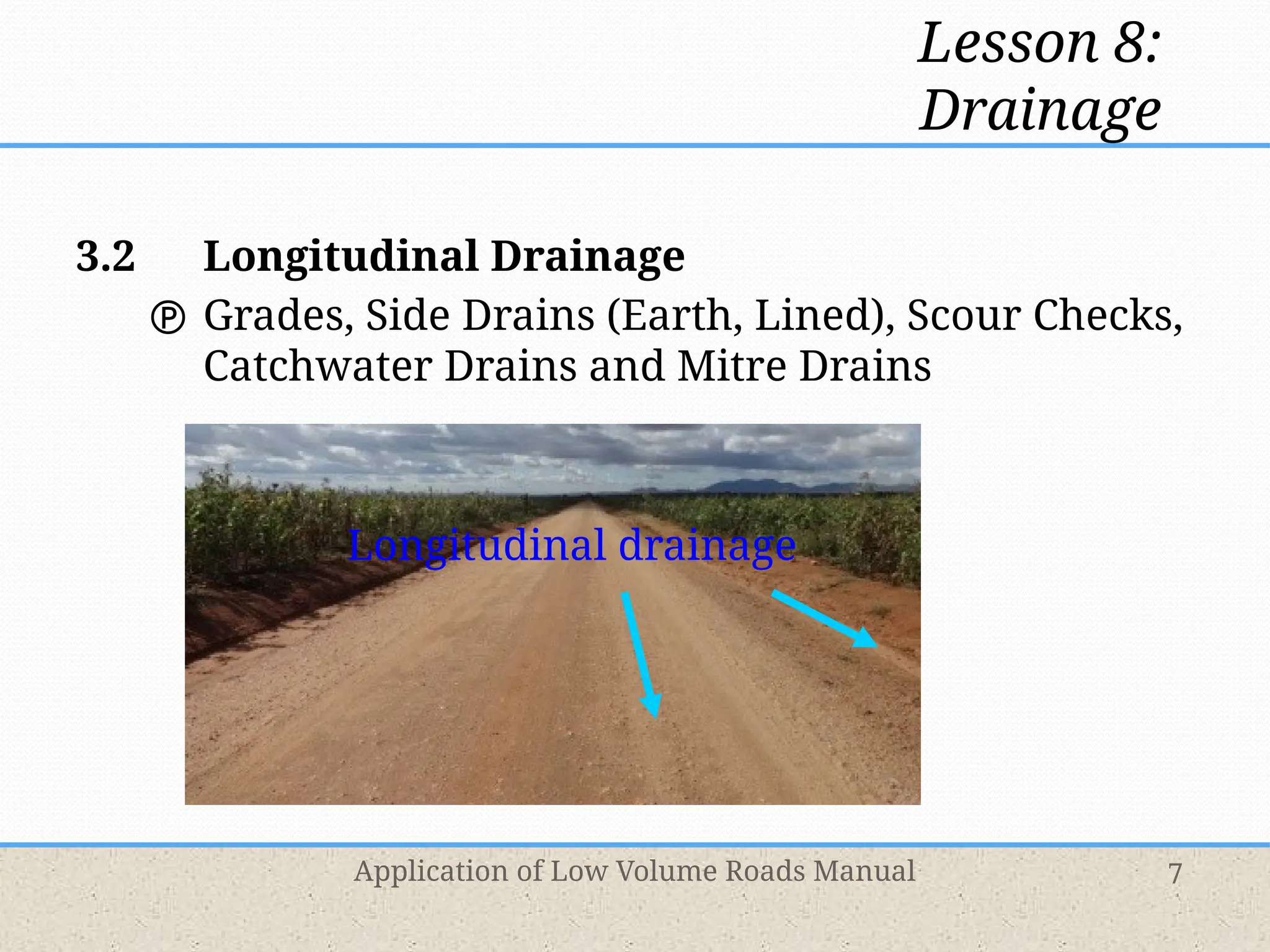 Lesson 8: Drainage

3.2 Longitudinal Drainage

℗ Grades, Side Drains (Earth, Lined), Scour Checks, Catchwater Drains and Mitre Drains

Longitudinal drainage

Application of Low Volume Roads Manual 7